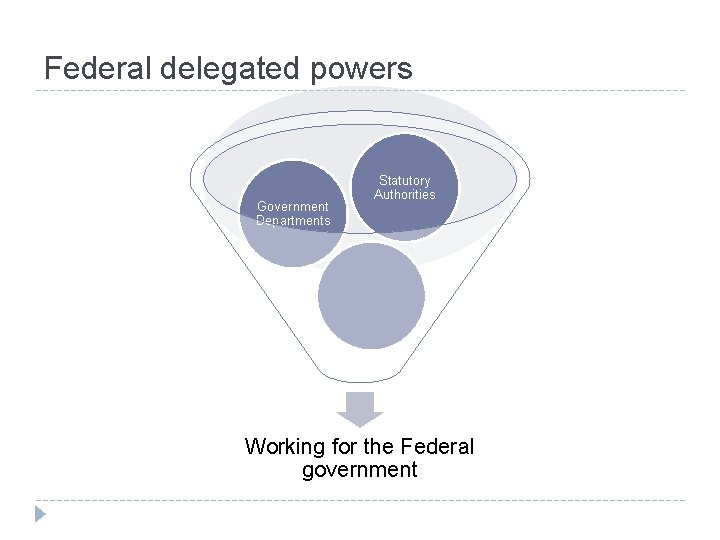 Federal delegated powers

Government Departments

Statutory Authorities

Working for the Federal government